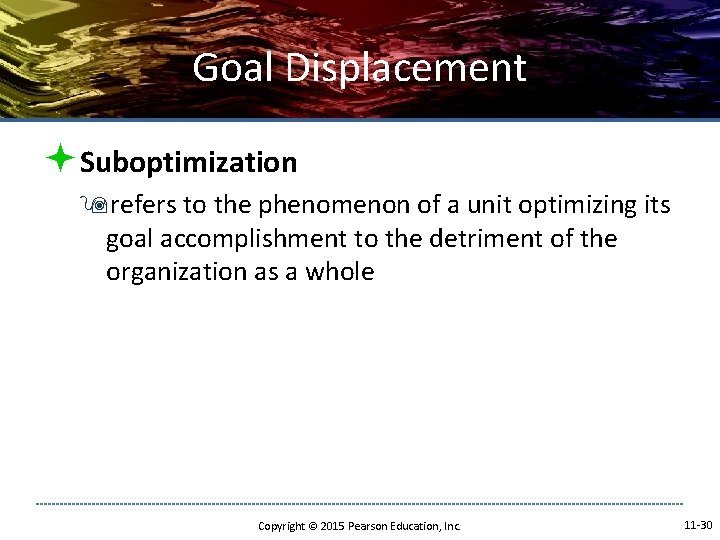 Goal Displacement

Suboptimization

refers to the phenomenon of a unit optimizing its goal accomplishment to the detriment of the organization as a whole

Copyright © 2015 Pearson Education, Inc.

11-30